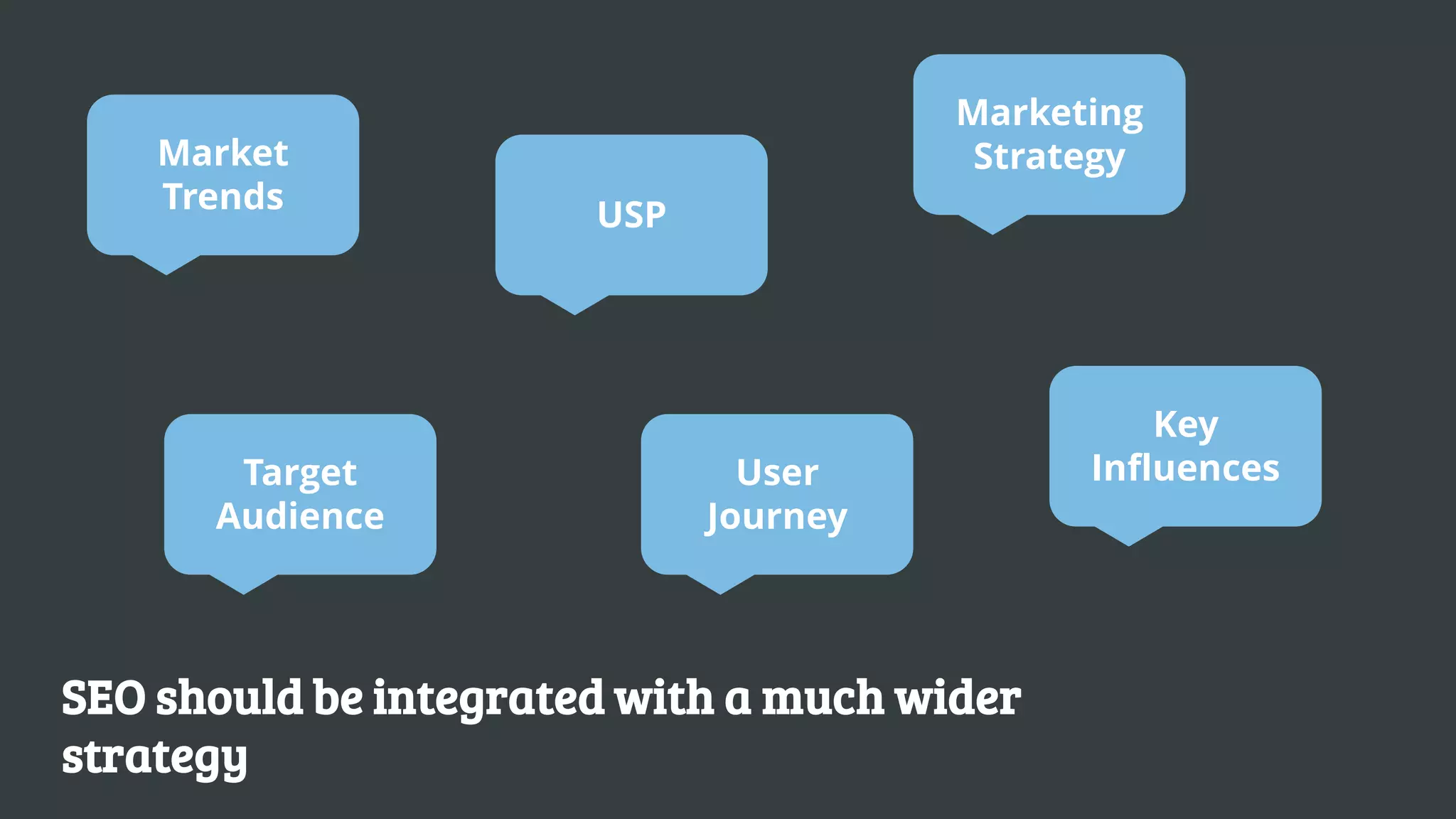 Market Trends

USP

Marketing Strategy

Target Audience

User Journey

Key Influences

SEO should be integrated with a much wider strategy